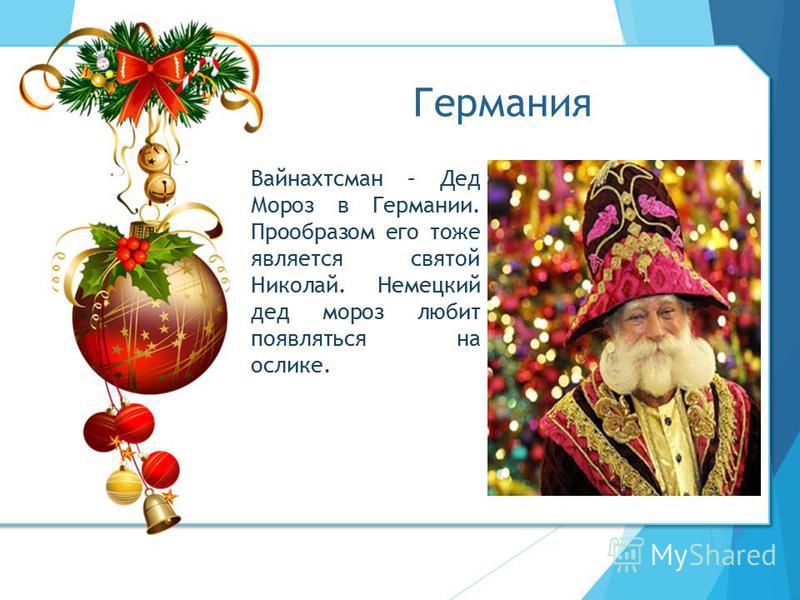 Германия

Вайнахтсман – Дед Мороз в Германии. Прообразом его тоже является святой Николай. Немецкий дед мороз любит появляться на ослике.

MyShared